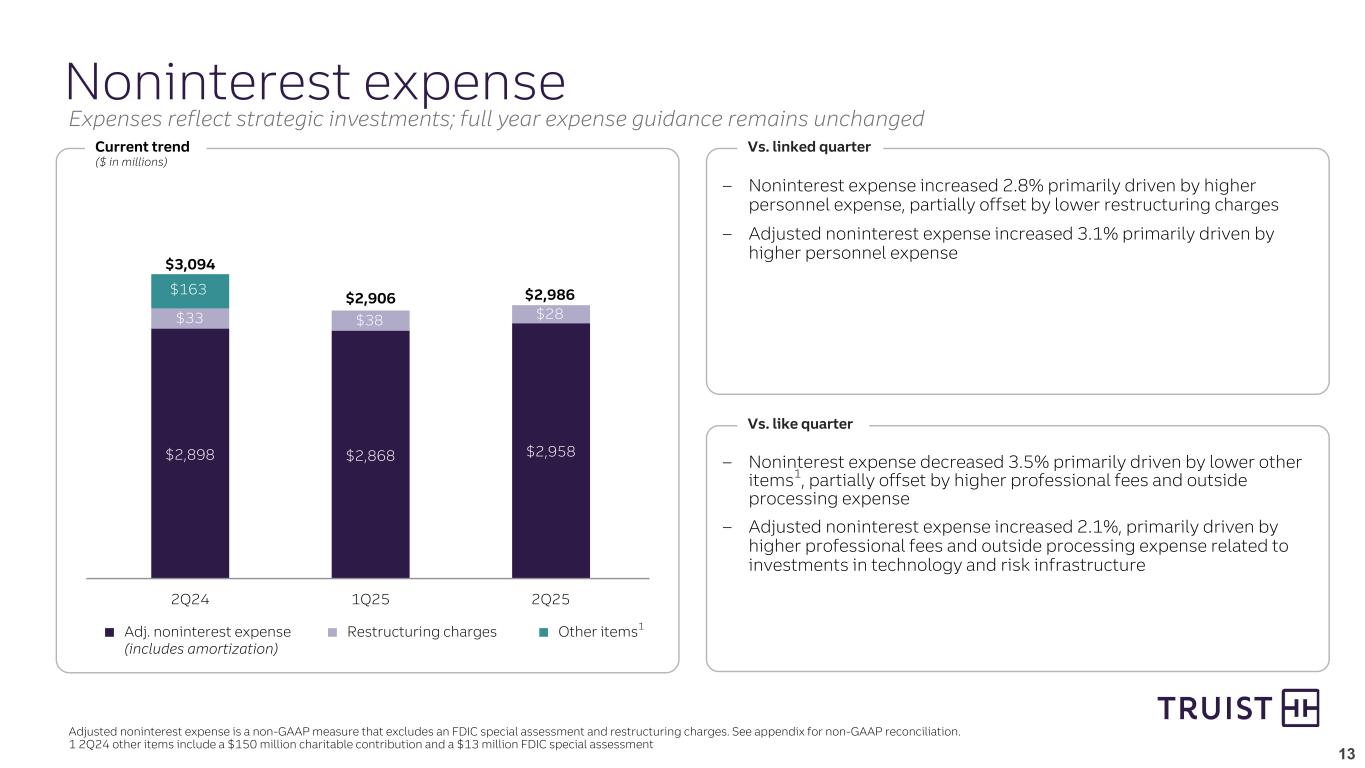 Noninterest expense

Expenses reflect strategic investments; full year expense guidance remains unchanged

Current trend
($ in millions)

$3,094
$163
$33
$2,898

$2,906
$38
$2,868

$2,986
$28
$2,958

2Q24 1Q25 2Q25

Adj. noninterest expense (includes amortization) Restructuring charges Other items$^1$

Vs. linked quarter

– Noninterest expense increased 2.8% primarily driven by higher personnel expense, partially offset by lower restructuring charges

– Adjusted noninterest expense increased 3.1% primarily driven by higher personnel expense

Vs. like quarter

– Noninterest expense decreased 3.5% primarily driven by lower other items$^1$, partially offset by higher professional fees and outside processing expense

– Adjusted noninterest expense increased 2.1%, primarily driven by higher professional fees and outside processing expense related to investments in technology and risk infrastructure

TRUIST

Adjusted noninterest expense is a non-GAAP measure that excludes an FDIC special assessment and restructuring charges. See appendix for non-GAAP reconciliation.
1 2Q24 other items include a $150 million charitable contribution and a $13 million FDIC special assessment

13